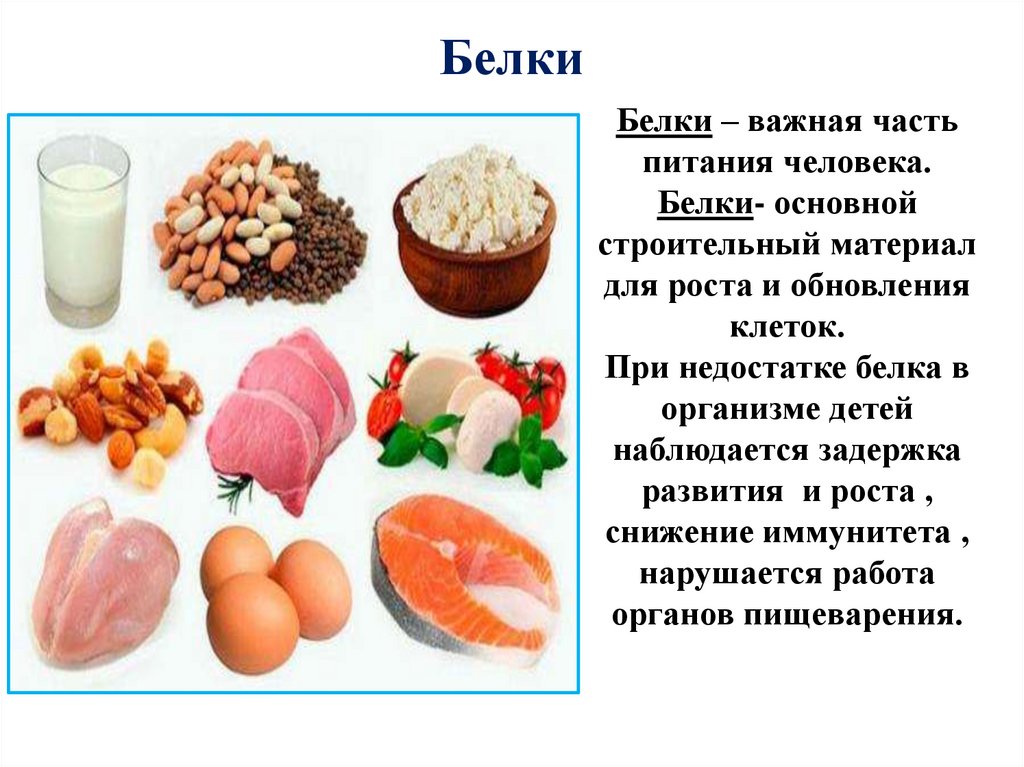 Белки

Белки – важная часть питания человека.
Белки- основной строительный материал для роста и обновления клеток.
При недостатке белка в организме детей наблюдается задержка развития  и роста , снижение иммунитета , нарушается работа органов пищеварения.